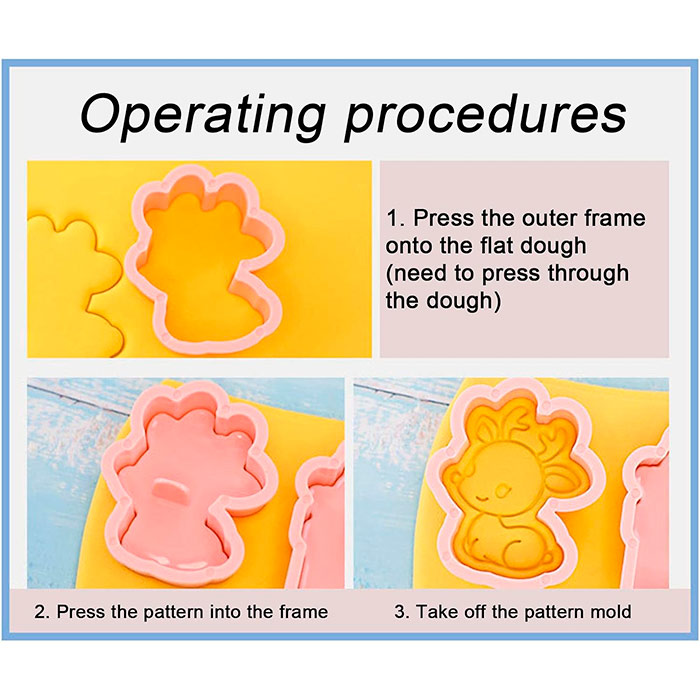 Operating procedures

1. Press the outer frame onto the flat dough (need to press through the dough)

2. Press the pattern into the frame

3. Take off the pattern mold